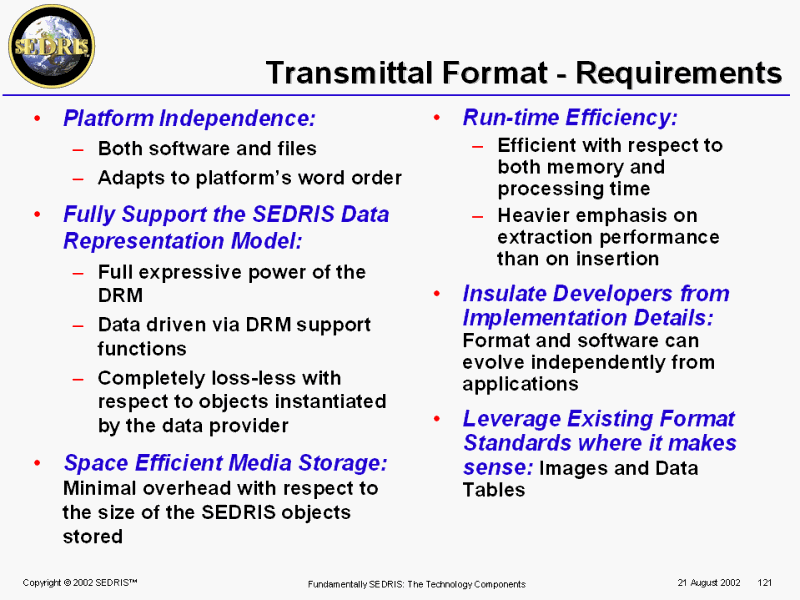 SEDRIS

Transmittal Format - Requirements

• Platform Independence:
– Both software and files
– Adapts to platform's word order

• Fully Support the SEDRIS Data Representation Model:
– Full expressive power of the DRM
– Data driven via DRM support functions
– Completely loss-less with respect to objects instantiated by the data provider

• Space Efficient Media Storage: Minimal overhead with respect to the size of the SEDRIS objects stored

• Run-time Efficiency:
– Efficient with respect to both memory and processing time
– Heavier emphasis on extraction performance than on insertion

• Insulate Developers from Implementation Details: Format and software can evolve independently from applications

• Leverage Existing Format Standards where it makes sense: Images and Data Tables

Copyright © 2002 SEDRIS™ Fundamentally SEDRIS: The Technology Components 21 August 2002 121